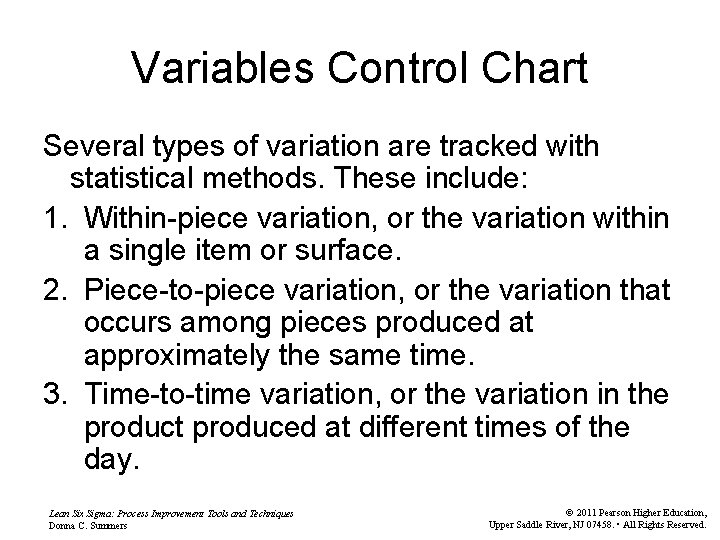 Variables Control Chart

Several types of variation are tracked with statistical methods. These include:

1. Within-piece variation, or the variation within a single item or surface.

2. Piece-to-piece variation, or the variation that occurs among pieces produced at approximately the same time.

3. Time-to-time variation, or the variation in the product produced at different times of the day.

Lean Six Sigma: Process Improvement Tools and Techniques
Donna C. Summers

© 2011 Pearson Higher Education,
Upper Saddle River, NJ 07458. • All Rights Reserved.